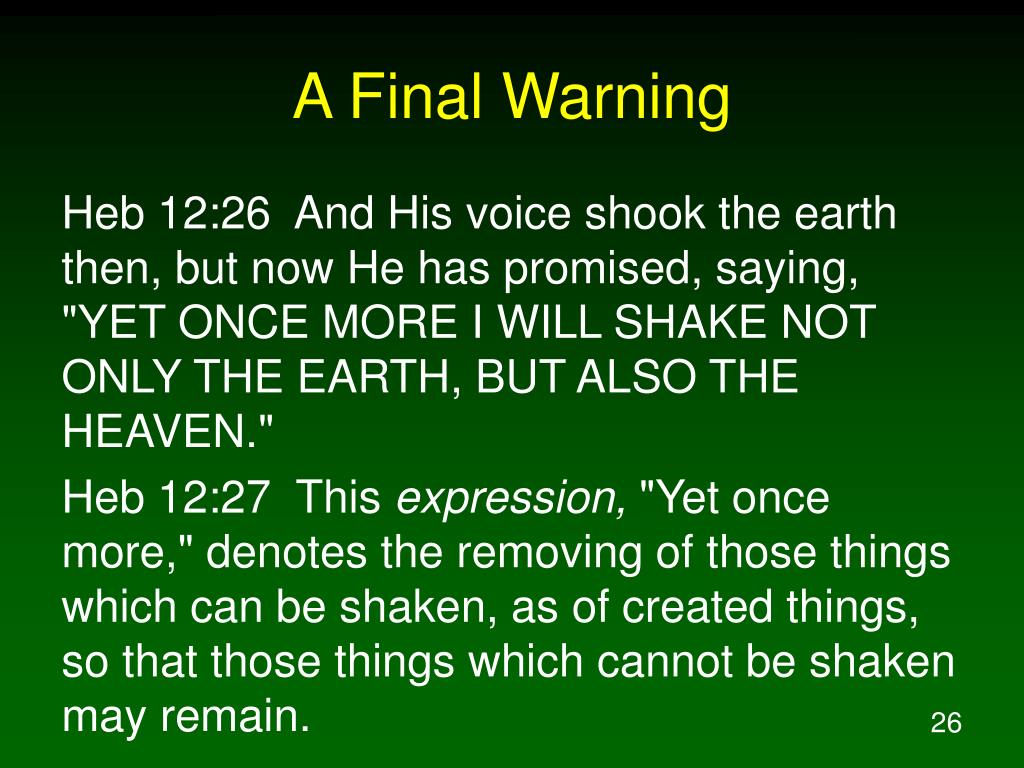 A Final Warning

Heb 12:26 And His voice shook the earth then, but now He has promised, saying, "YET ONCE MORE I WILL SHAKE NOT ONLY THE EARTH, BUT ALSO THE HEAVEN."

Heb 12:27 This expression, "Yet once more," denotes the removing of those things which can be shaken, as of created things, so that those things which cannot be shaken may remain.

26